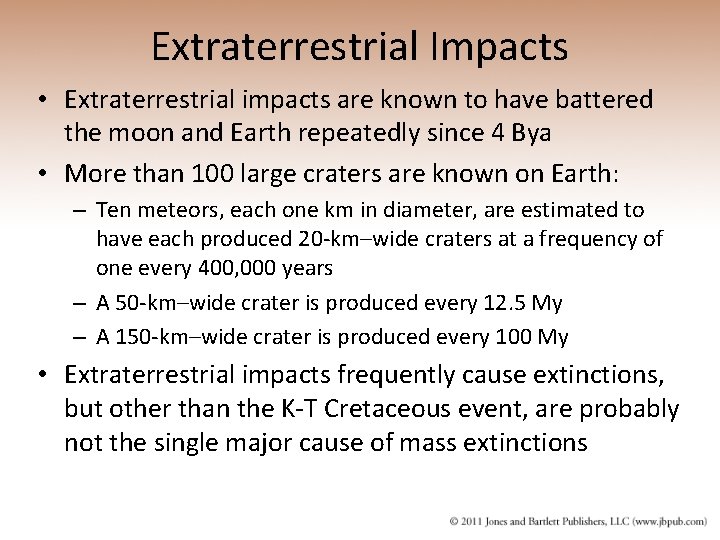 Extraterrestrial Impacts

• Extraterrestrial impacts are known to have battered the moon and Earth repeatedly since 4 Bya

• More than 100 large craters are known on Earth:

– Ten meteors, each one km in diameter, are estimated to have each produced 20-km–wide craters at a frequency of one every 400,000 years

– A 50-km–wide crater is produced every 12.5 My

– A 150-km–wide crater is produced every 100 My

• Extraterrestrial impacts frequently cause extinctions, but other than the K-T Cretaceous event, are probably not the single major cause of mass extinctions

© 2011 Jones and Bartlett Publishers, LLC (www.jbpub.com)